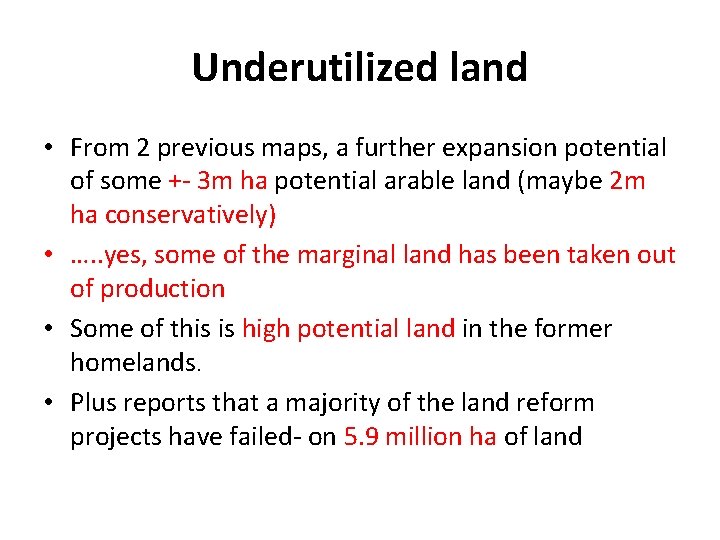 Underutilized land

• From 2 previous maps, a further expansion potential of some +- 3m ha potential arable land (maybe 2m ha conservatively)

• …..yes, some of the marginal land has been taken out of production

• Some of this is high potential land in the former homelands.

• Plus reports that a majority of the land reform projects have failed- on 5.9 million ha of land